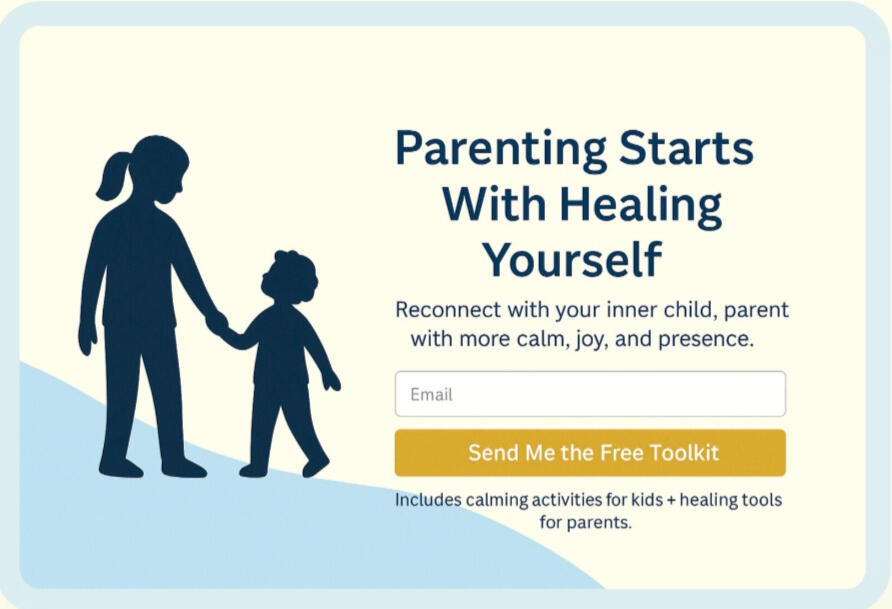 Parenting Starts With Healing Yourself

Reconnect with your inner child, parent with more calm, joy, and presence.

Email

Send Me the Free Toolkit

Includes calming activities for kids + healing tools for parents.